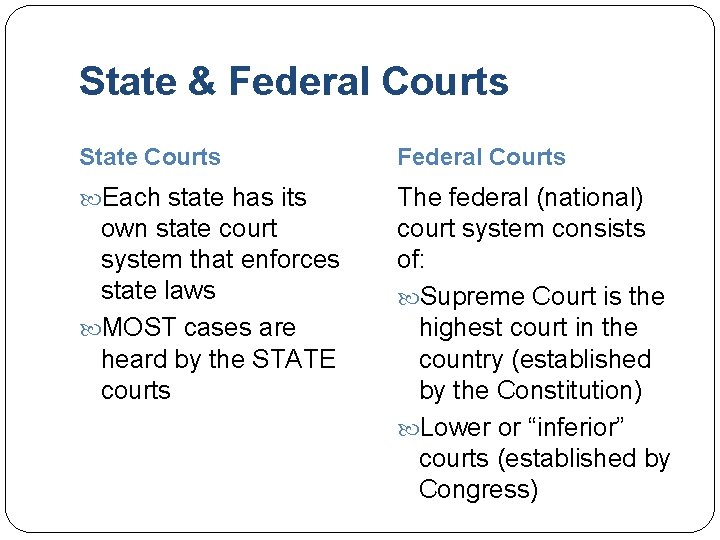 State & Federal Courts

State Courts

Each state has its own state court system that enforces state laws

MOST cases are heard by the STATE courts

Federal Courts

The federal (national) court system consists of:

Supreme Court is the highest court in the country (established by the Constitution)

Lower or “inferior” courts (established by Congress)